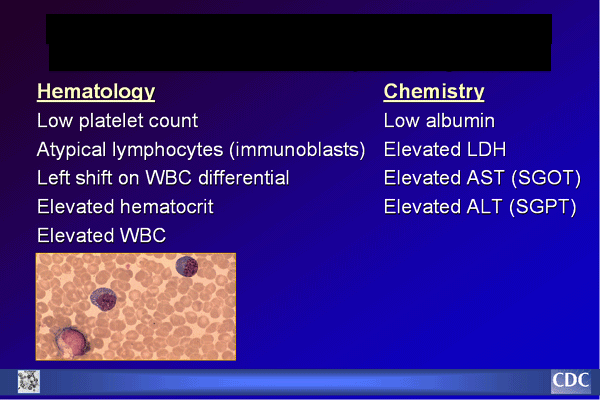 Hematology

Low platelet count

Atypical lymphocytes (immunoblasts)

Left shift on WBC differential

Elevated hematocrit

Elevated WBC

Chemistry

Low albumin

Elevated LDH

Elevated AST (SGOT)

Elevated ALT (SGPT)

CDC